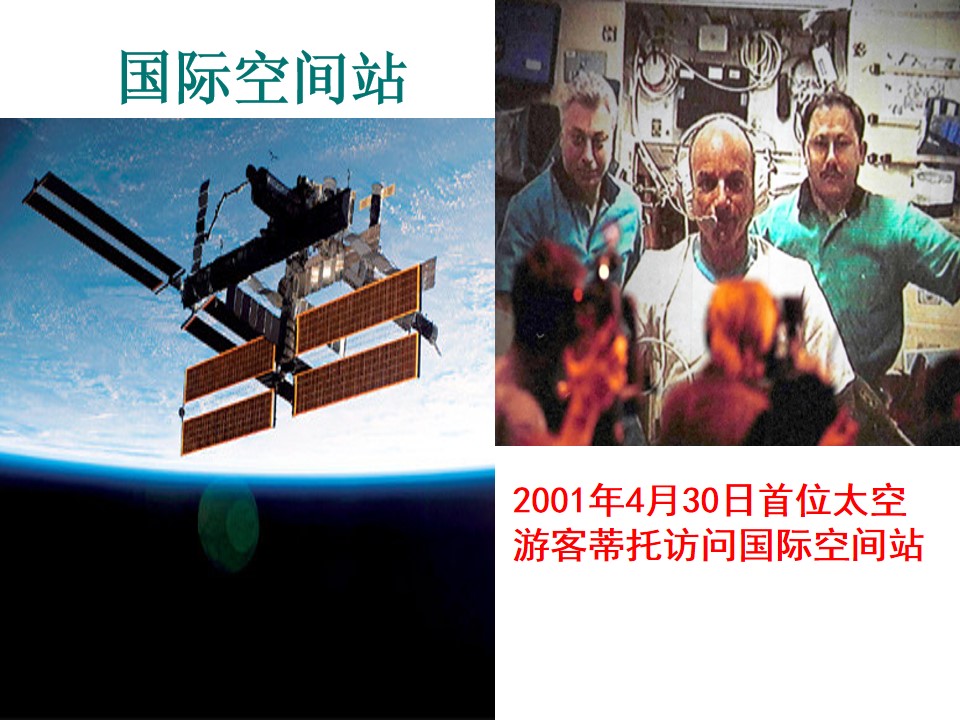 国际空间站

2001年4月30日首位太空游客蒂托访问国际空间站